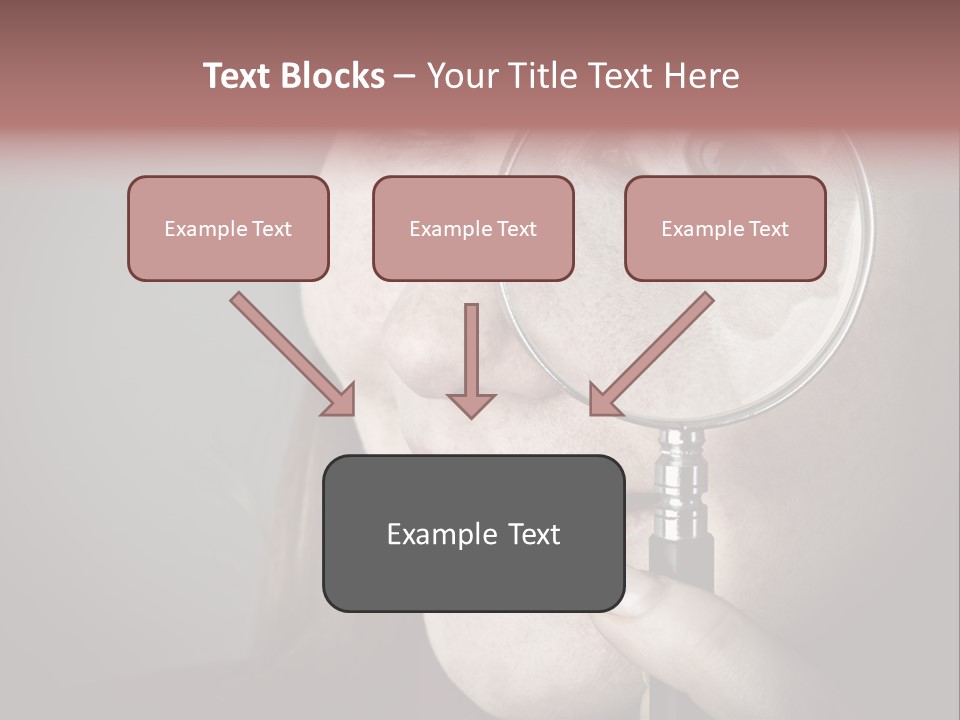 Text Blocks – Your Title Text Here

Example Text

Example Text

Example Text

Example Text